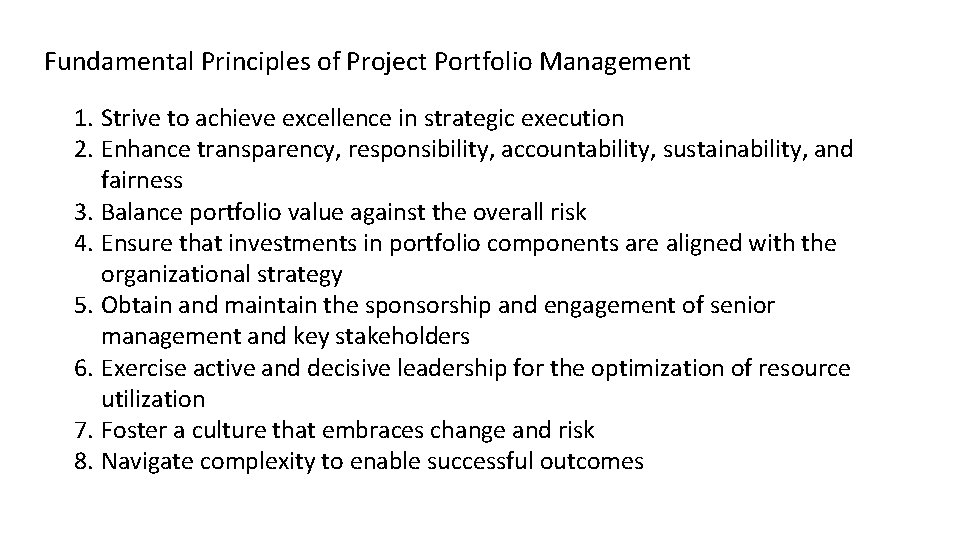 Fundamental Principles of Project Portfolio Management

1. Strive to achieve excellence in strategic execution
2. Enhance transparency, responsibility, accountability, sustainability, and fairness
3. Balance portfolio value against the overall risk
4. Ensure that investments in portfolio components are aligned with the organizational strategy
5. Obtain and maintain the sponsorship and engagement of senior management and key stakeholders
6. Exercise active and decisive leadership for the optimization of resource utilization
7. Foster a culture that embraces change and risk
8. Navigate complexity to enable successful outcomes